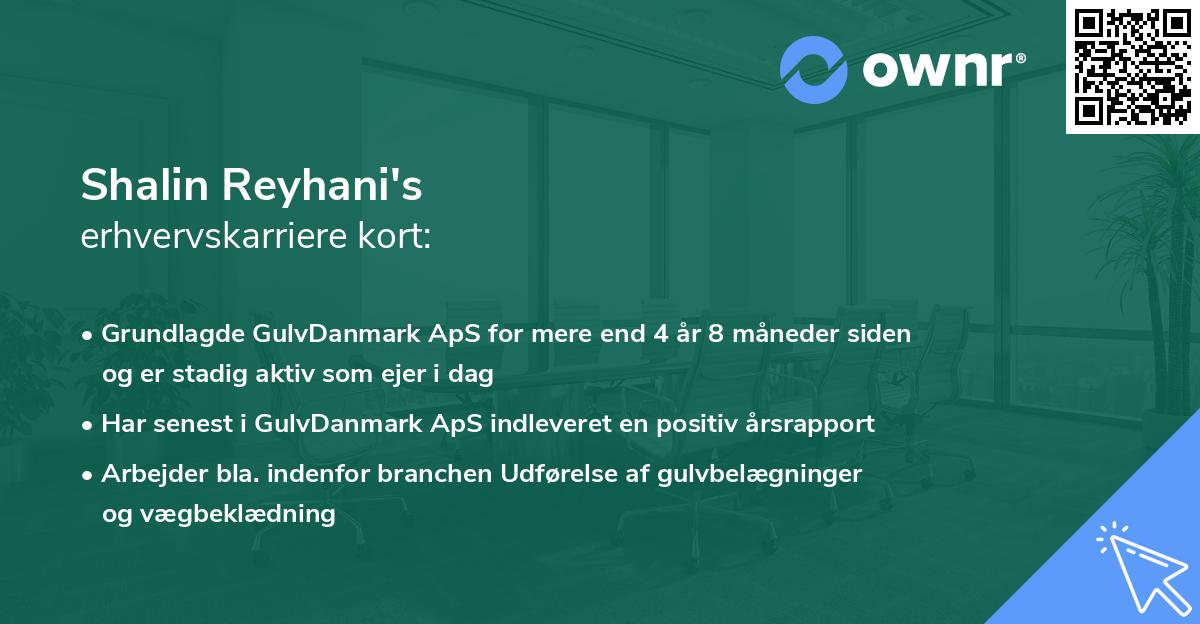 ownr®

Shalin Reyhani's
erhvervskarriere kort:

• Grundlagde GulvDanmark ApS for mere end 4 år 8 måneder siden og er stadig aktiv som ejer i dag

• Har senest i GulvDanmark ApS indleveret en positiv årsrapport

• Arbejder bla. indenfor branchen Udførelse af gulvbelægninger og vægbeklædning